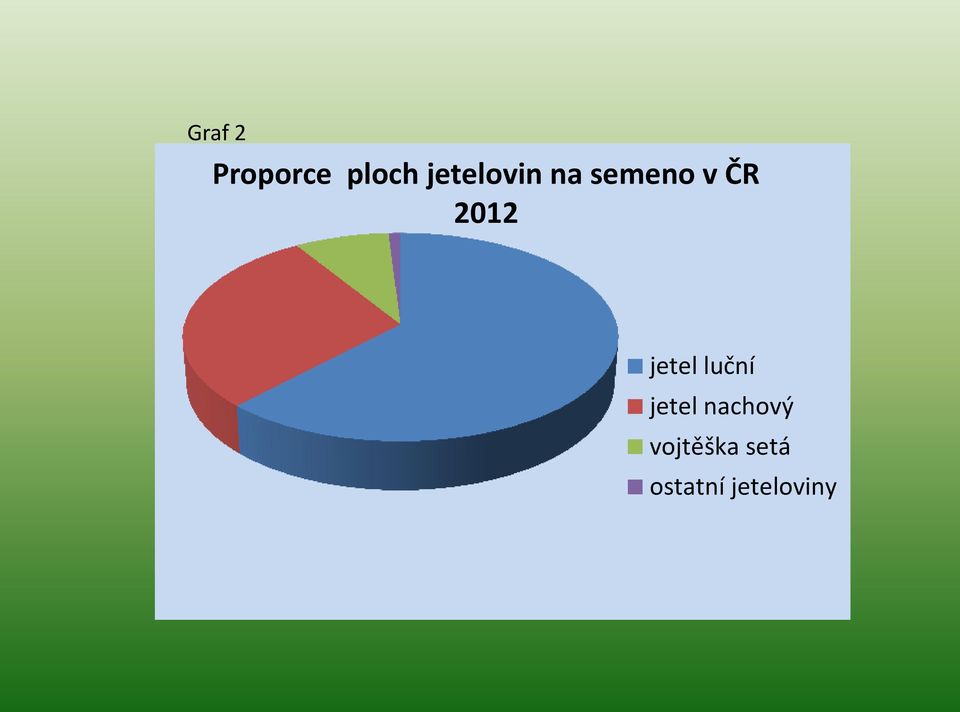 Graf 2

Proporce ploch jetelovin na semeno v ČR 2012

jetel luční
jetel nachový
vojtěška setá
ostatní jeteloviny